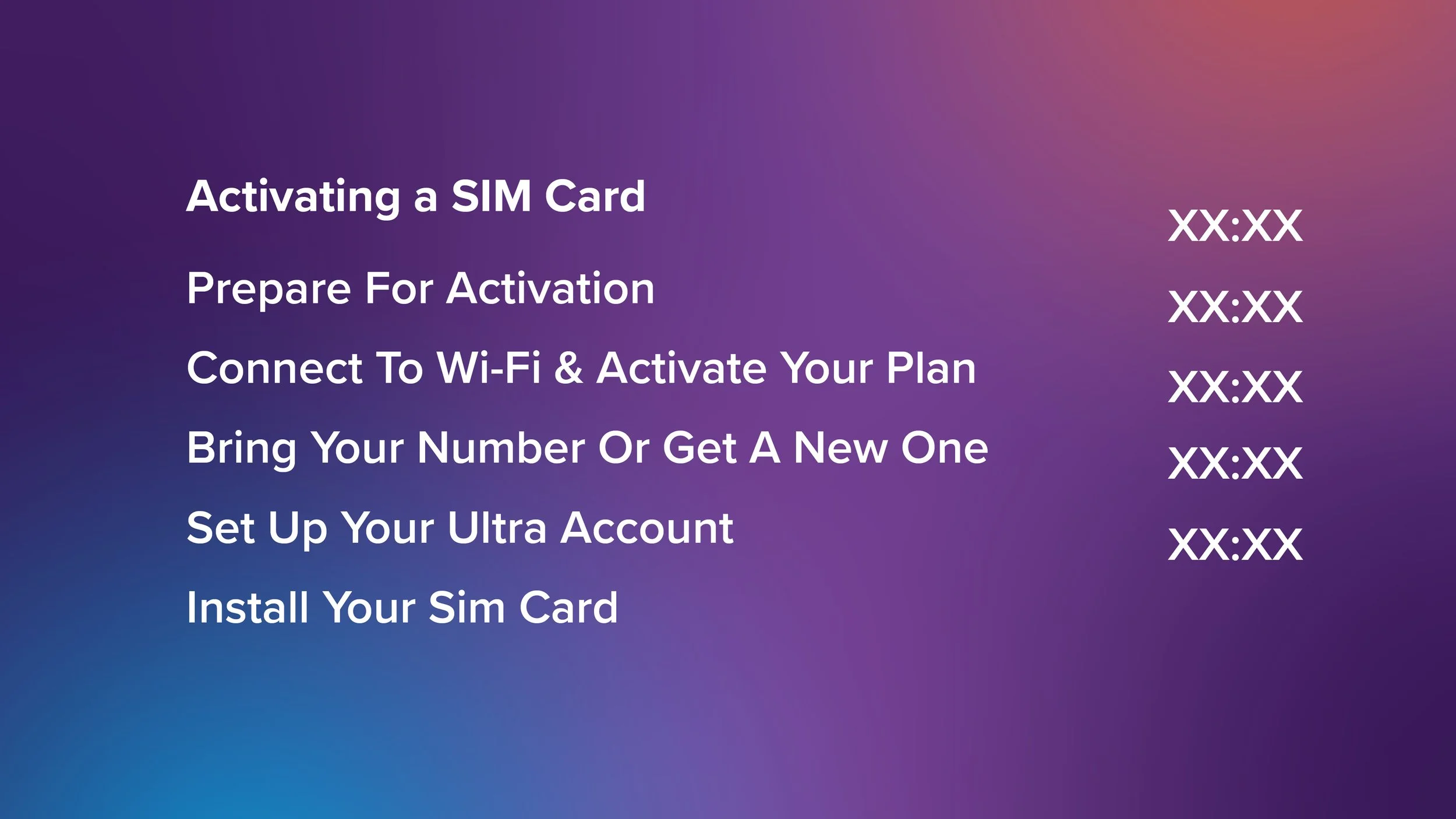 Activating a SIM Card

Prepare For Activation

Connect To Wi-Fi & Activate Your Plan

Bring Your Number Or Get A New One

Set Up Your Ultra Account

Install Your Sim Card

XX:XX

XX:XX

XX:XX

XX:XX

XX:XX